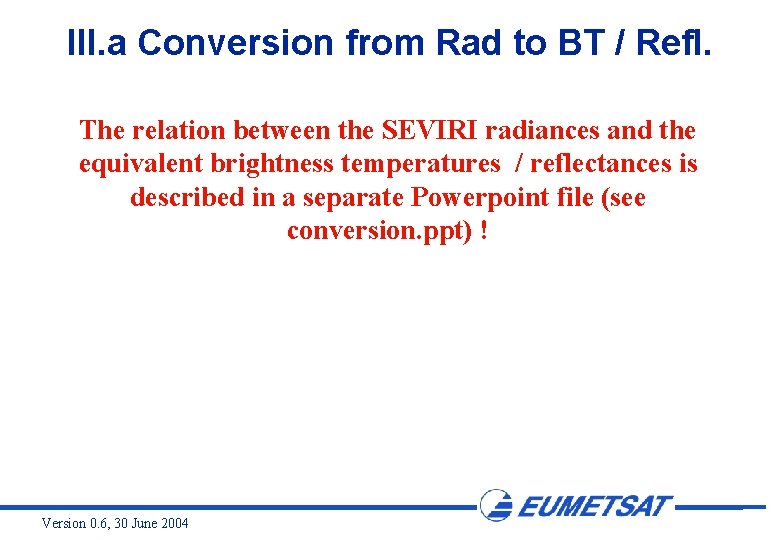 III.a Conversion from Rad to BT / Refl.

The relation between the SEVIRI radiances and the equivalent brightness temperatures / reflectances is described in a separate Powerpoint file (see conversion.ppt) !

EUMETSAT

Version 0.6, 30 June 2004